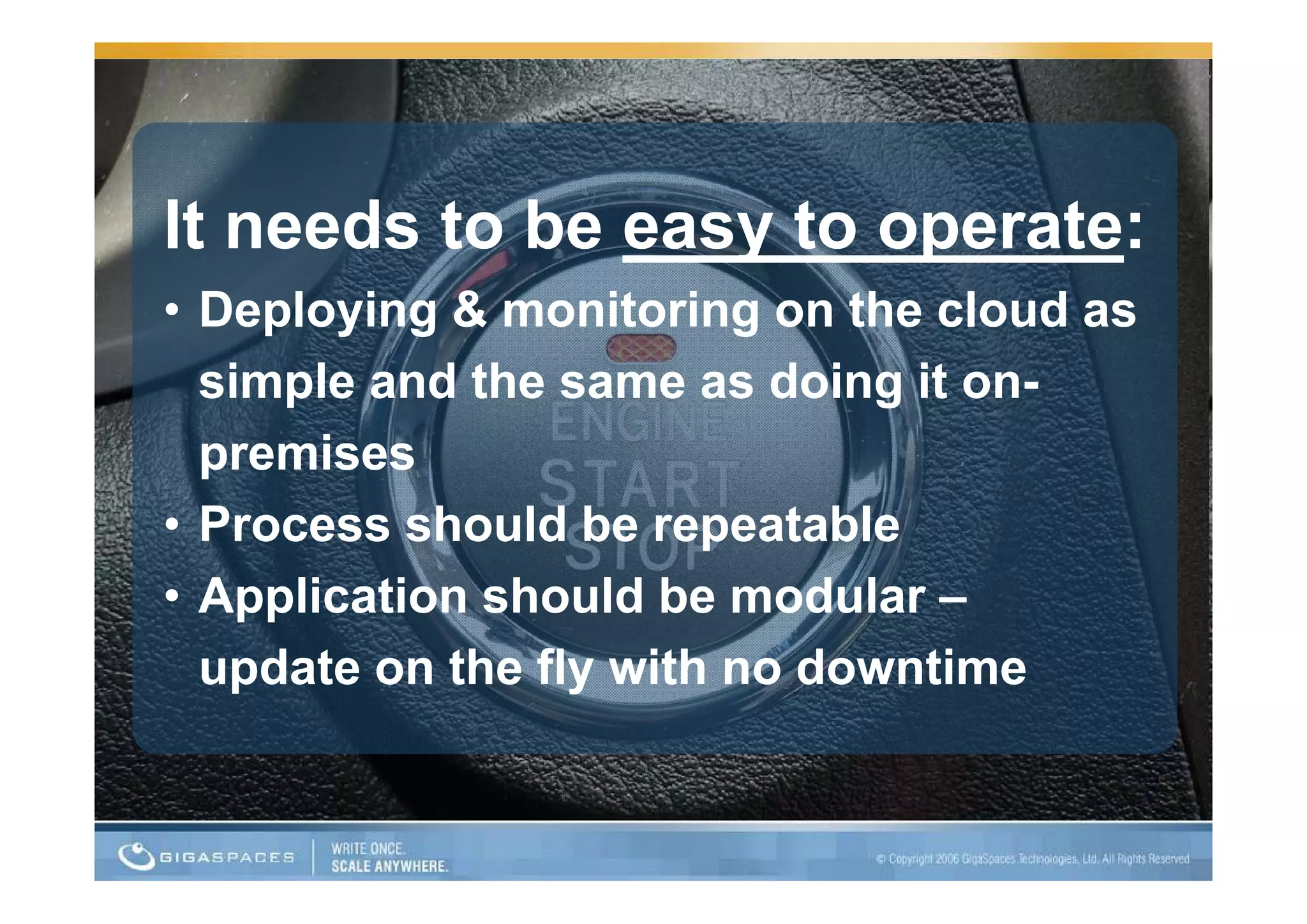 It needs to be easy to operate:

• Deploying & monitoring on the cloud as simple and the same as doing it on-premises

• Process should be repeatable

• Application should be modular – update on the fly with no downtime

ENGINE
START
STOP

GIGASPACES

WRITE ONCE.
SCALE ANYWHERE.

© Copyright 2006 GigaSpaces Technologies, Ltd. All Rights Reserved